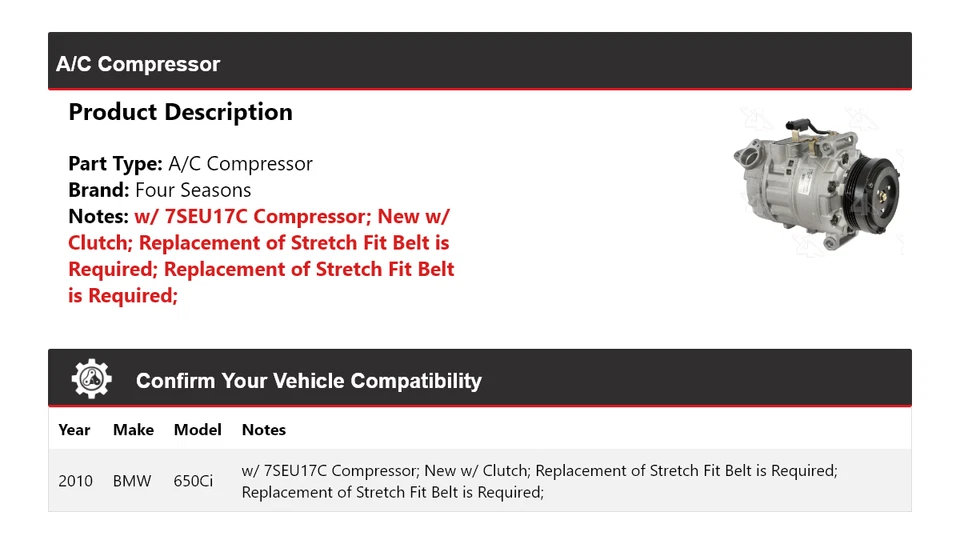 A/C Compressor

Product Description

Part Type: A/C Compressor
Brand: Four Seasons
Notes: w/ 7SEU17C Compressor; New w/ Clutch; Replacement of Stretch Fit Belt is Required; Replacement of Stretch Fit Belt is Required;

Confirm Your Vehicle Compatibility

| Year | Make | Model | Notes |
|---|---|---|---|
| 2010 | BMW | 650Ci | w/ 7SEU17C Compressor; New w/ Clutch; Replacement of Stretch Fit Belt is Required; Replacement of Stretch Fit Belt is Required; |